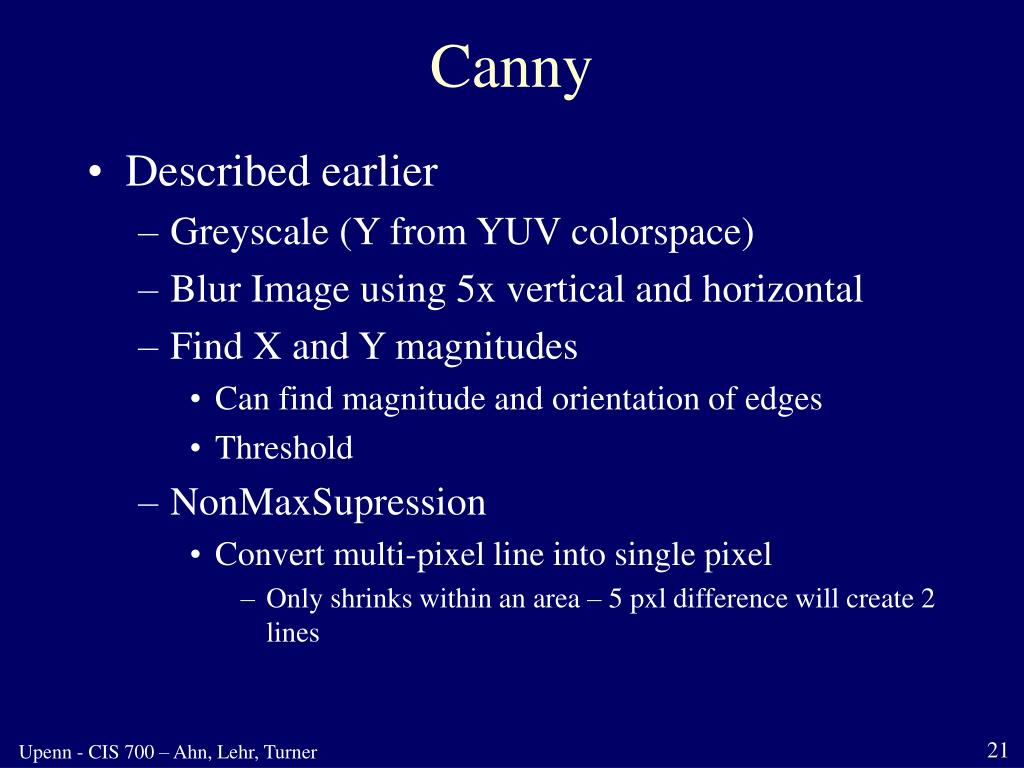 Canny

• Described earlier
– Greyscale (Y from YUV colorspace)
– Blur Image using 5x vertical and horizontal
– Find X and Y magnitudes
• Can find magnitude and orientation of edges
• Threshold
– NonMaxSupression
• Convert multi-pixel line into single pixel
– Only shrinks within an area – 5 pxl difference will create 2 lines

Upenn - CIS 700 – Ahn, Lehr, Turner

21